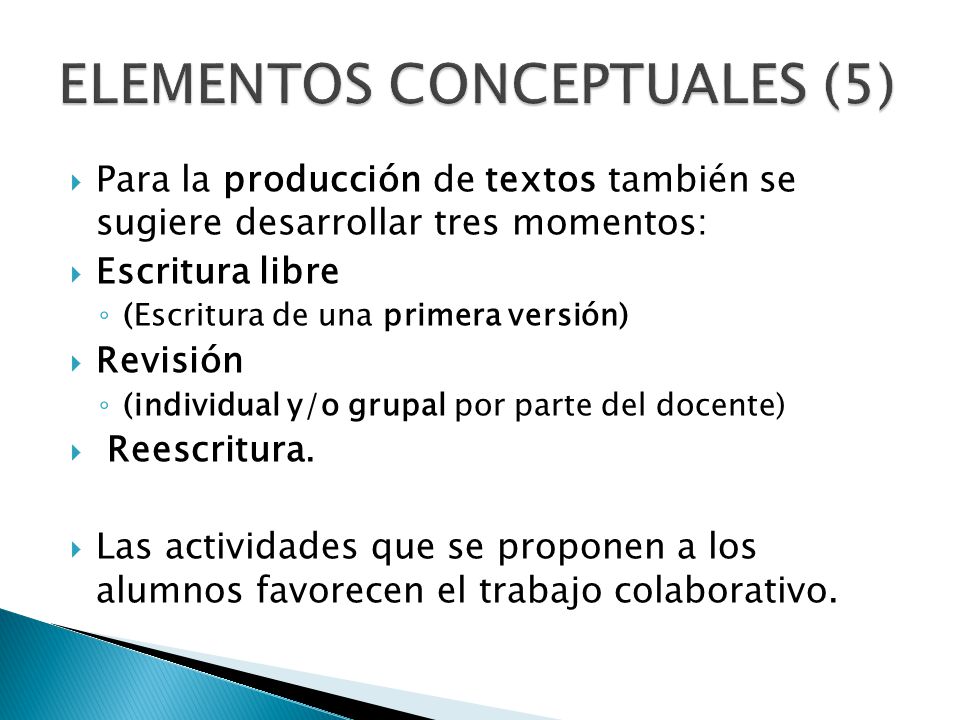 ELEMENTOS CONCEPTUALES (5)

Para la producción de textos también se sugiere desarrollar tres momentos:

Escritura libre

(Escritura de una primera versión)

Revisión

(individual y/o grupal por parte del docente)

Reescritura.

Las actividades que se proponen a los alumnos favorecen el trabajo colaborativo.